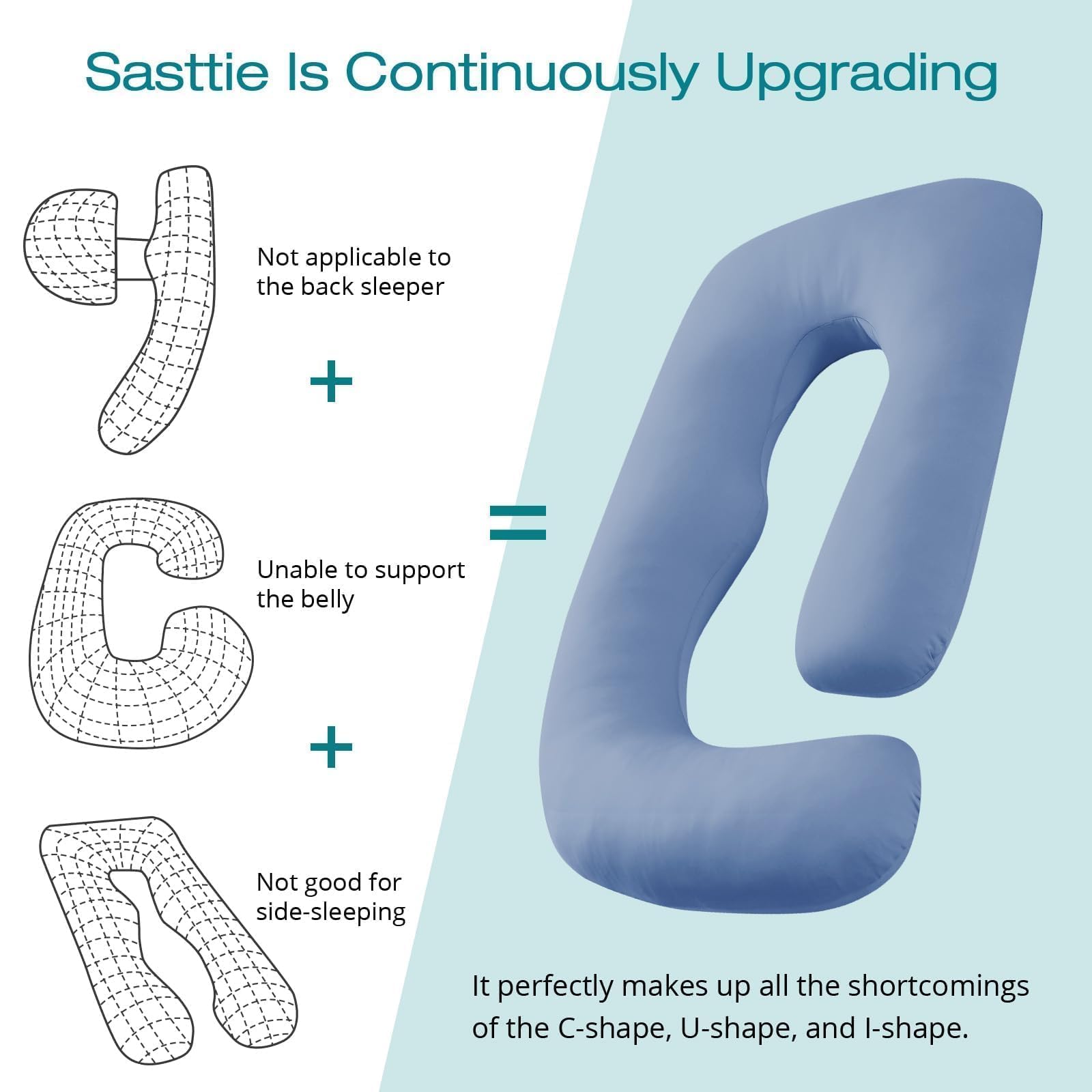 Sasttie Is Continuously Upgrading

Not applicable to the back sleeper

+

Unable to support the belly

+

Not good for side-sleeping

=

It perfectly makes up all the shortcomings of the C-shape, U-shape, and I-shape.